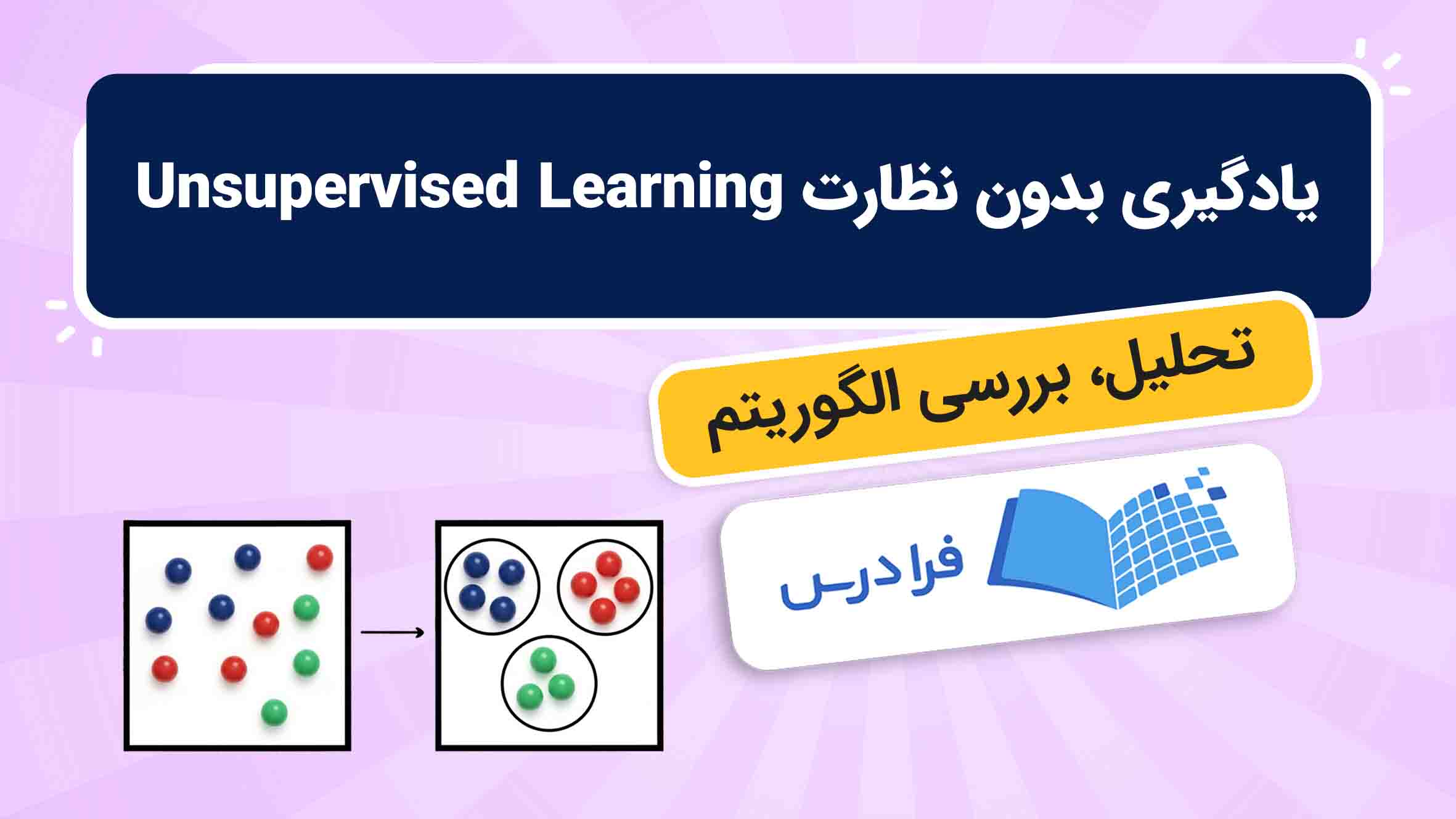 یادگیری بدون نظارت Unsupervised Learning

تحلیل، بررسی الگوریتم

فرادرس